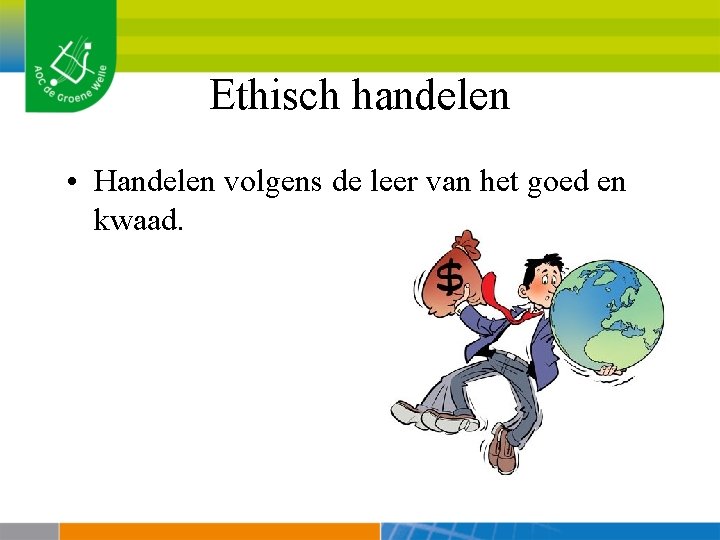 AOC de Groene Welle

Ethisch handelen

• Handelen volgens de leer van het goed en kwaad.

$